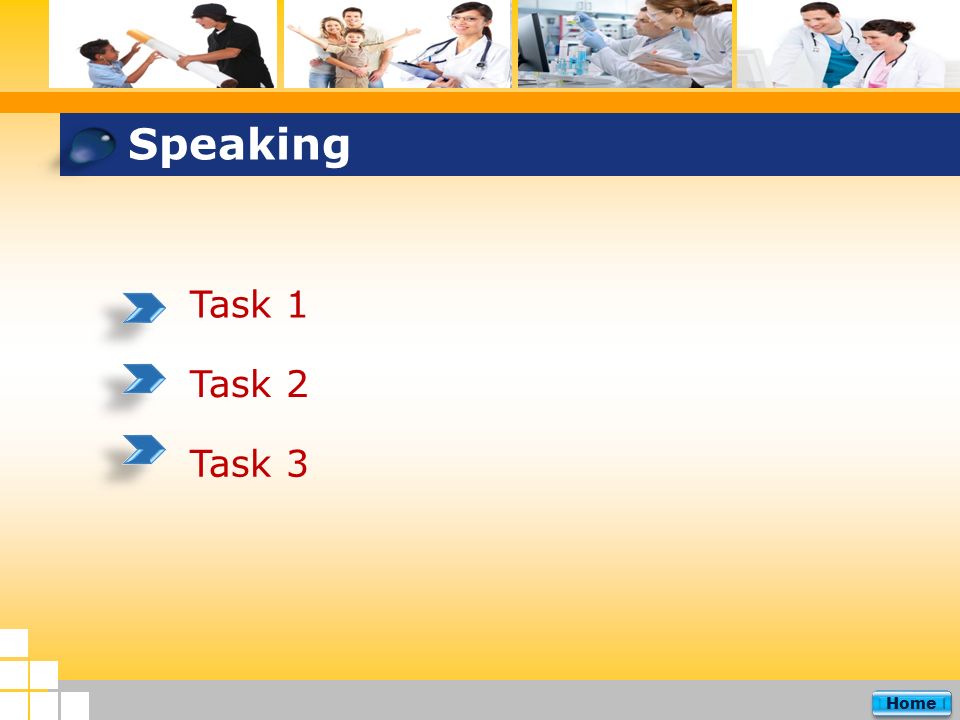 Speaking

Task 1

Task 2

Task 3

Home